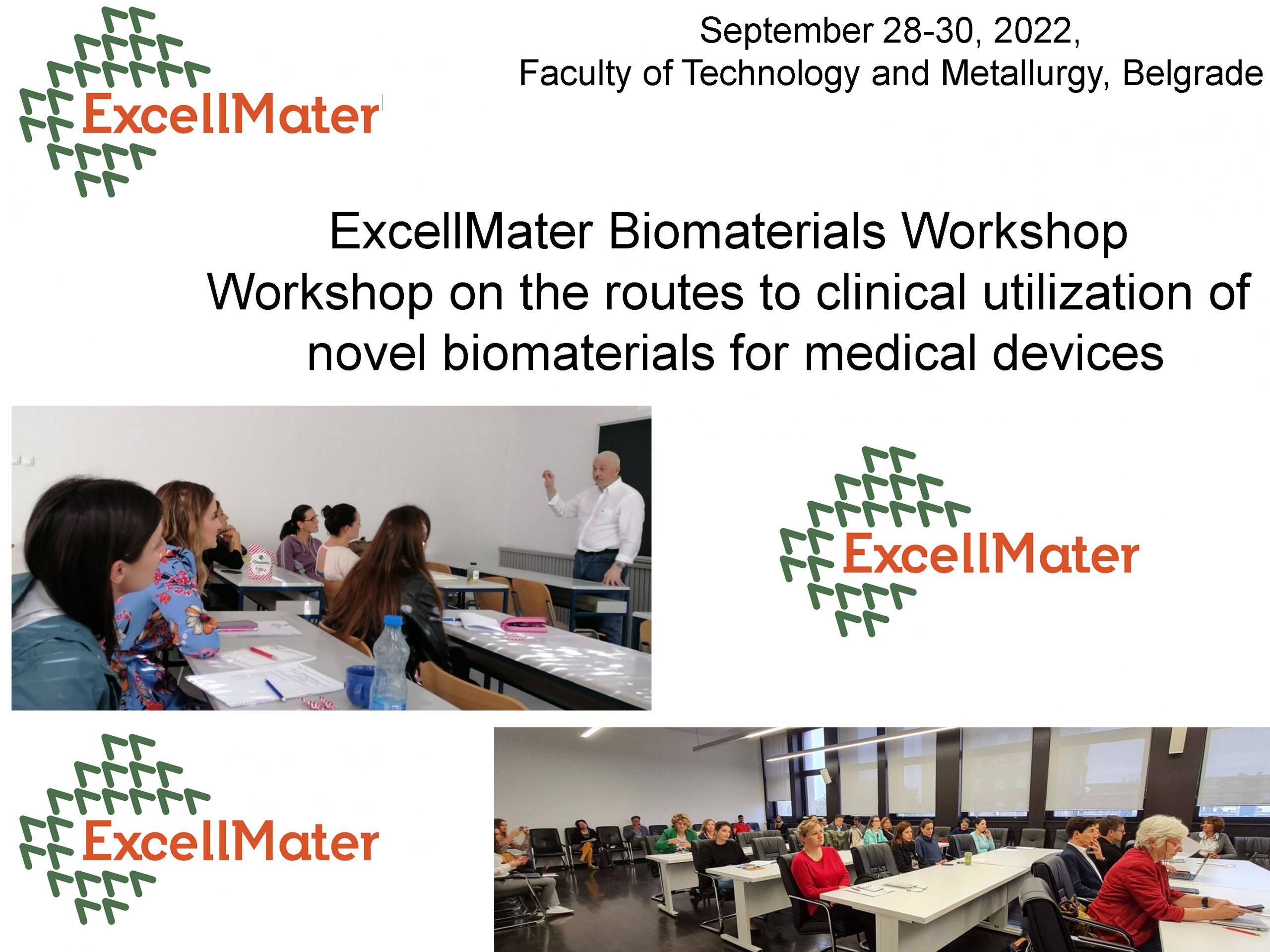 ExcellMater

September 28-30, 2022,
Faculty of Technology and Metallurgy, Belgrade

ExcellMater Biomaterials Workshop
Workshop on the routes to clinical utilization of novel biomaterials for medical devices

ExcellMater

ExcellMater